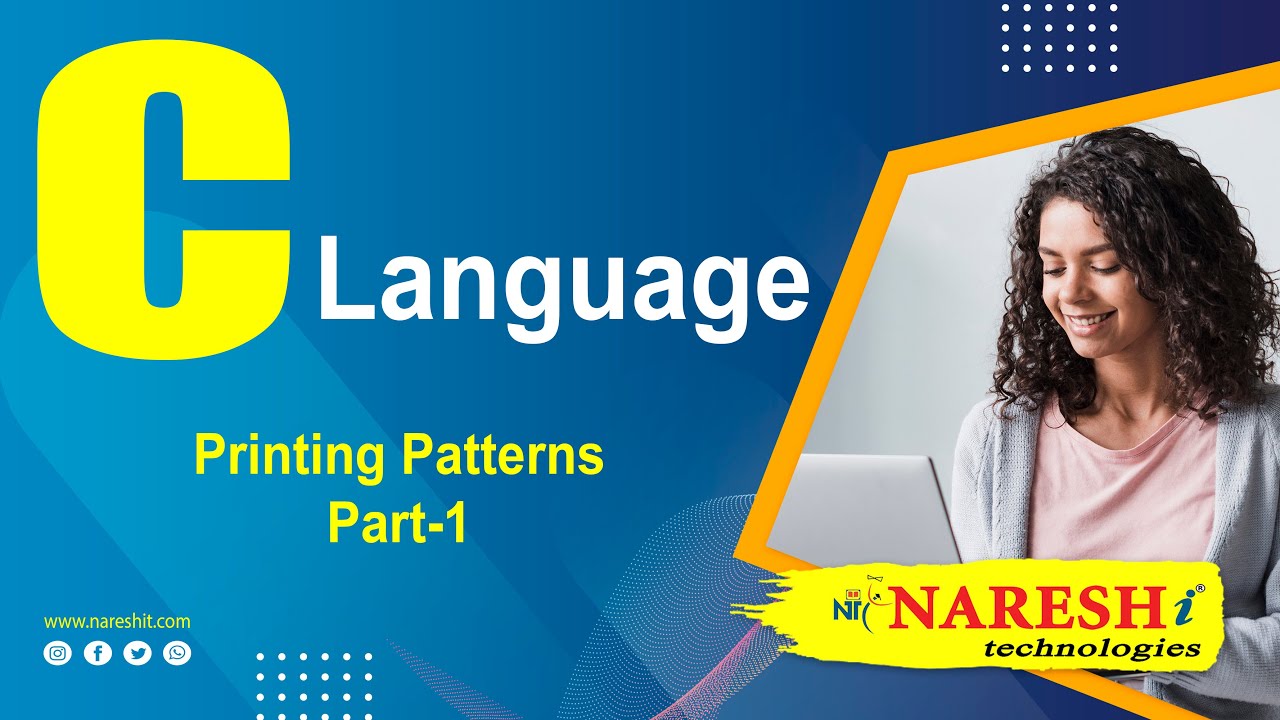 C Language

Printing Patterns
Part-1

www.nareshit.com

NIT NARESH i®
technologies